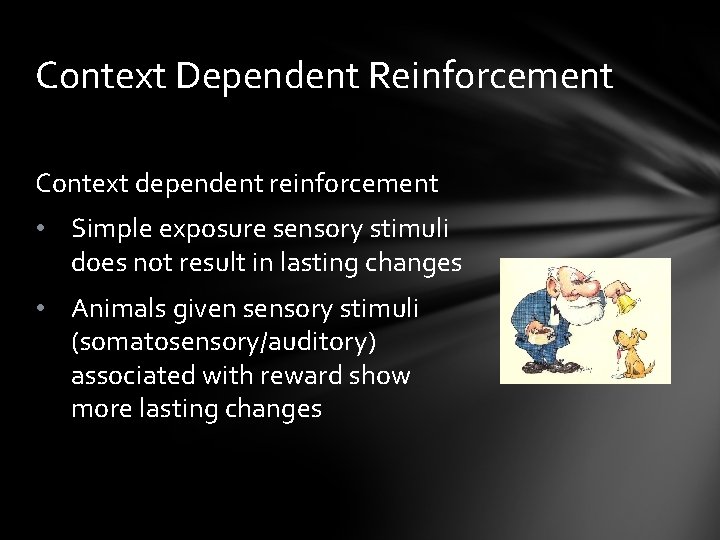 Context Dependent Reinforcement

Context dependent reinforcement

• Simple exposure sensory stimuli does not result in lasting changes

• Animals given sensory stimuli (somatosensory/auditory) associated with reward show more lasting changes